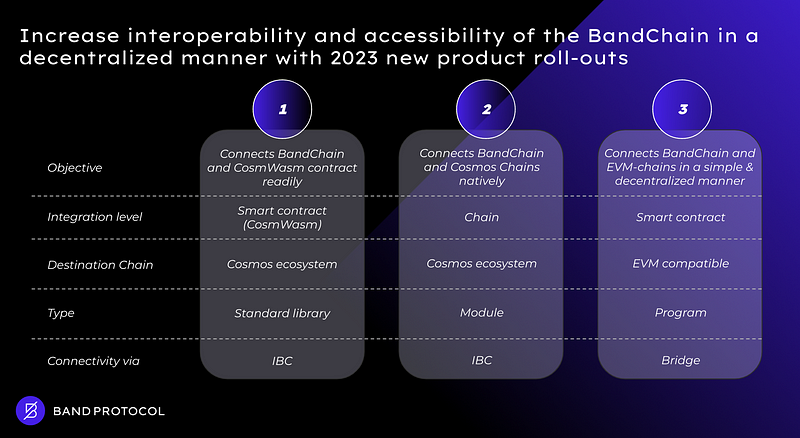 Increase interoperability and accessibility of the BandChain in a decentralized manner with 2023 new product roll-outs

|  | 1 | 2 | 3 |
|---|---|---|---|
| Objective | Connects BandChain and CosmWasm contract readily | Connects BandChain and Cosmos Chains natively | Connects BandChain and EVM-chains in a simple & decentralized manner |
| Integration level | Smart contract (CosmWasm) | Chain | Smart contract |
| Destination Chain | Cosmos ecosystem | Cosmos ecosystem | EVM compatible |
| Type | Standard library | Module | Program |
| Connectivity via | IBC | IBC | Bridge |

BAND PROTOCOL